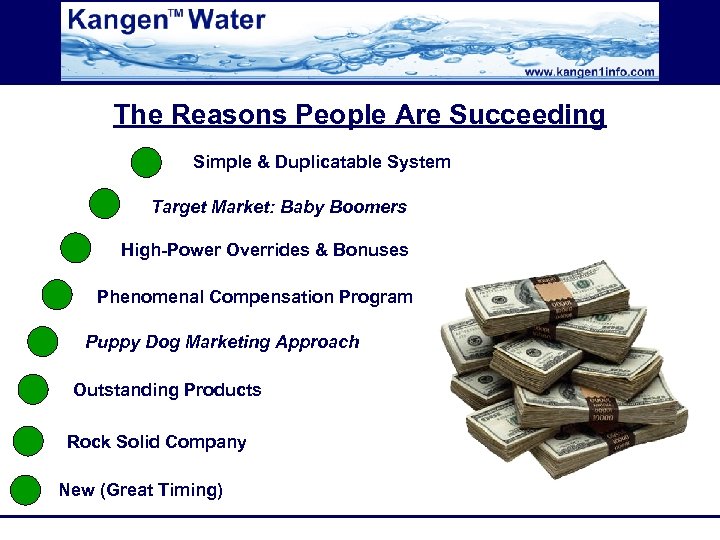 Kangen™ Water

www.kangen1info.com

The Reasons People Are Succeeding

Simple & Duplicatable System

Target Market: Baby Boomers

High-Power Overrides & Bonuses

Phenomenal Compensation Program

Puppy Dog Marketing Approach

Outstanding Products

Rock Solid Company

New (Great Timing)